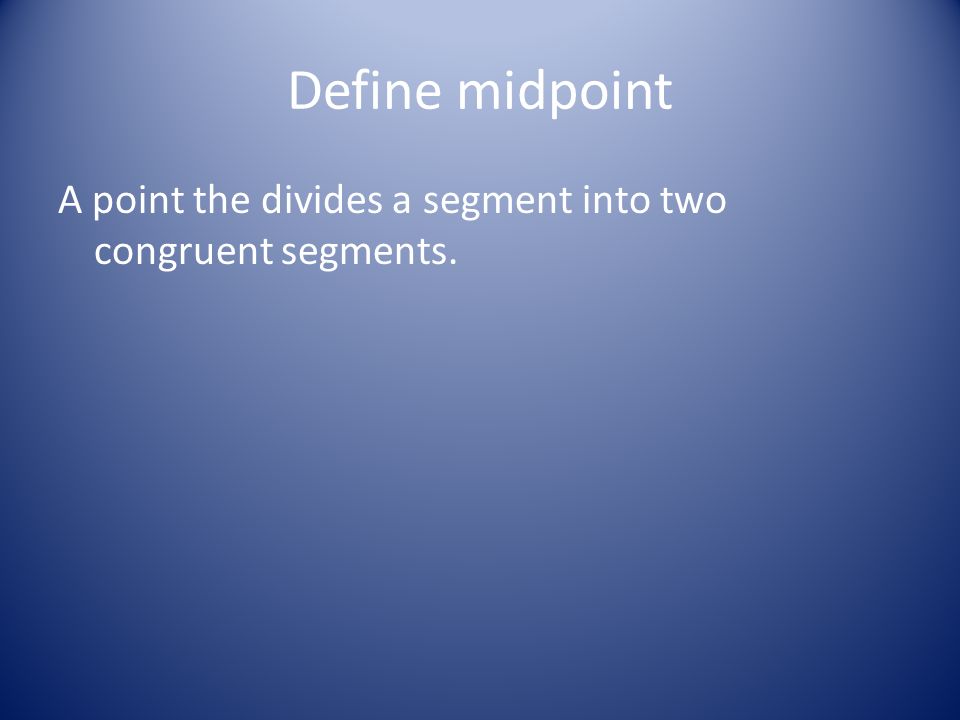 Define midpoint

A point the divides a segment into two congruent segments.